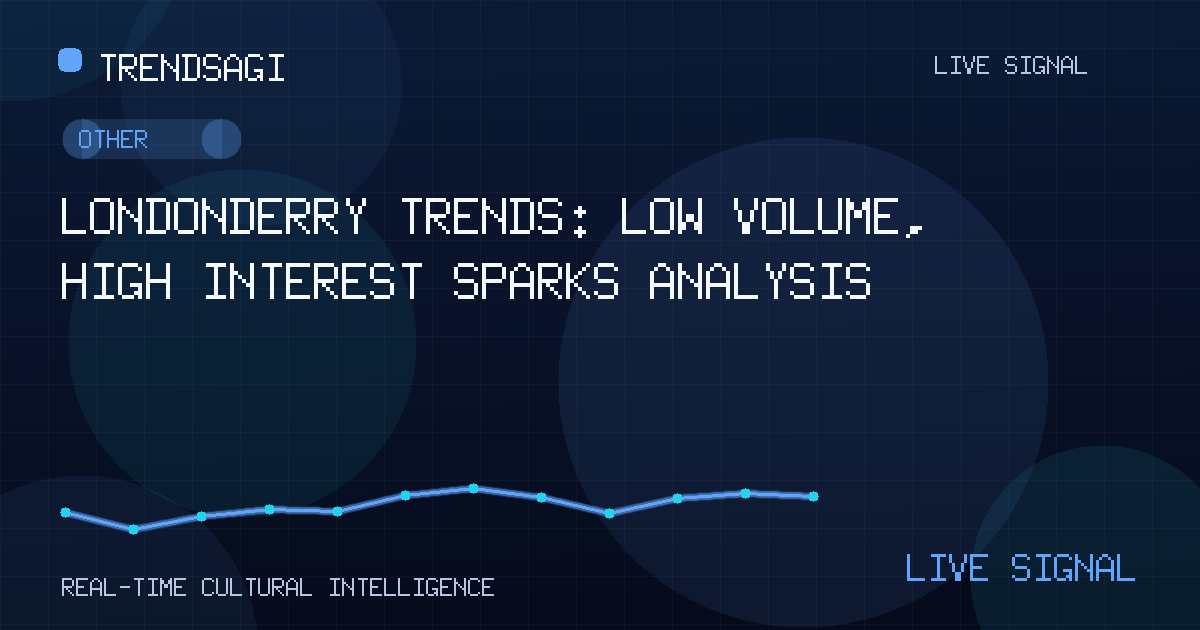 TRENDSAGI

LIVE SIGNAL

OTHER

LONDONDERRY TRENDS: LOW VOLUME, HIGH INTEREST SPARKS ANALYSIS

REAL-TIME CULTURAL INTELLIGENCE

LIVE SIGNAL